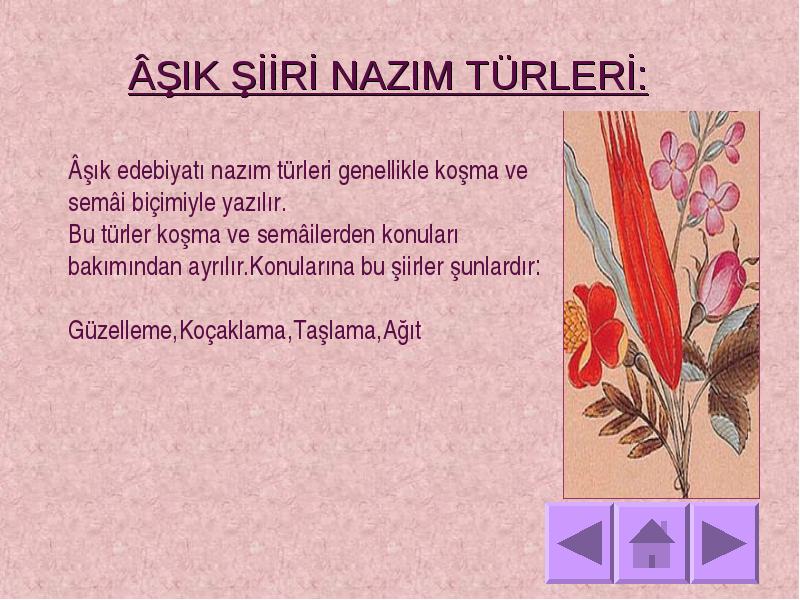 ÂŞIK ŞİİRİ NAZIM TÜRLERİ:

Âşık edebiyatı nazım türleri genellikle koşma ve semâi biçimiyle yazılır.
Bu türler koşma ve semâilerden konuları bakımından ayrılır.Konularına bu şiirler şunlardır:

Güzelleme,Koçaklama,Taşlama,Ağıt